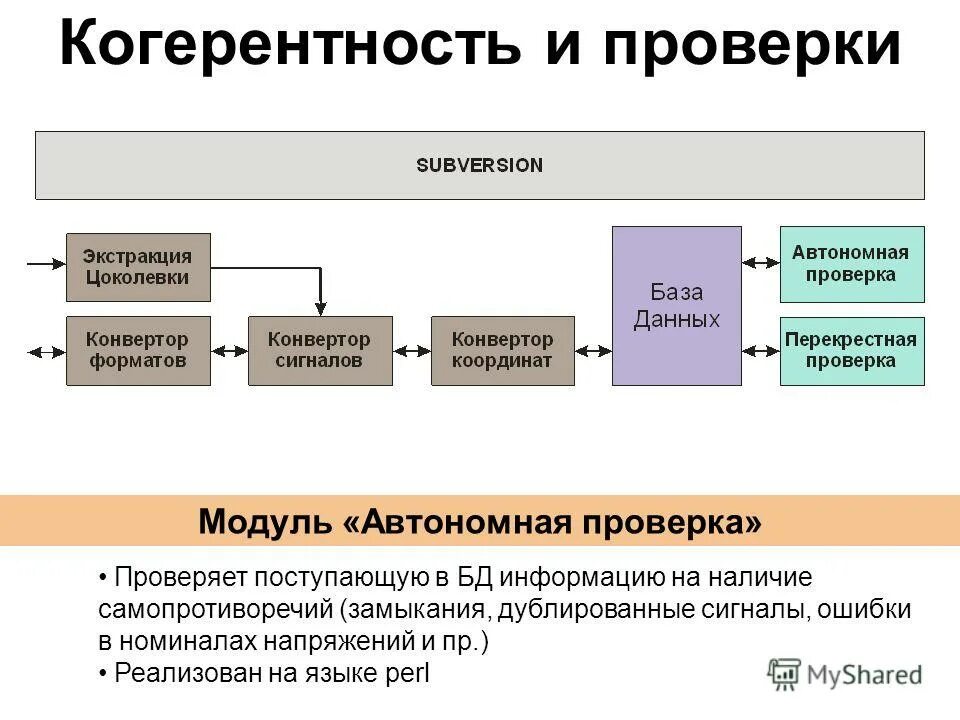 Когерентность и проверки

SUBVERSION

Экстракция Цоколевки

Конвертор форматов

Конвертор сигналов

Конвертор координат

База Данных

Автономная проверка

Перекрестная проверка

Модуль «Автономная проверка»

• Проверяет поступающую в БД информацию на наличие самопротиворечий (замыкания, дублированные сигналы, ошибки в номиналах напряжений и пр.)

• Реализован на языке perl

MyShared